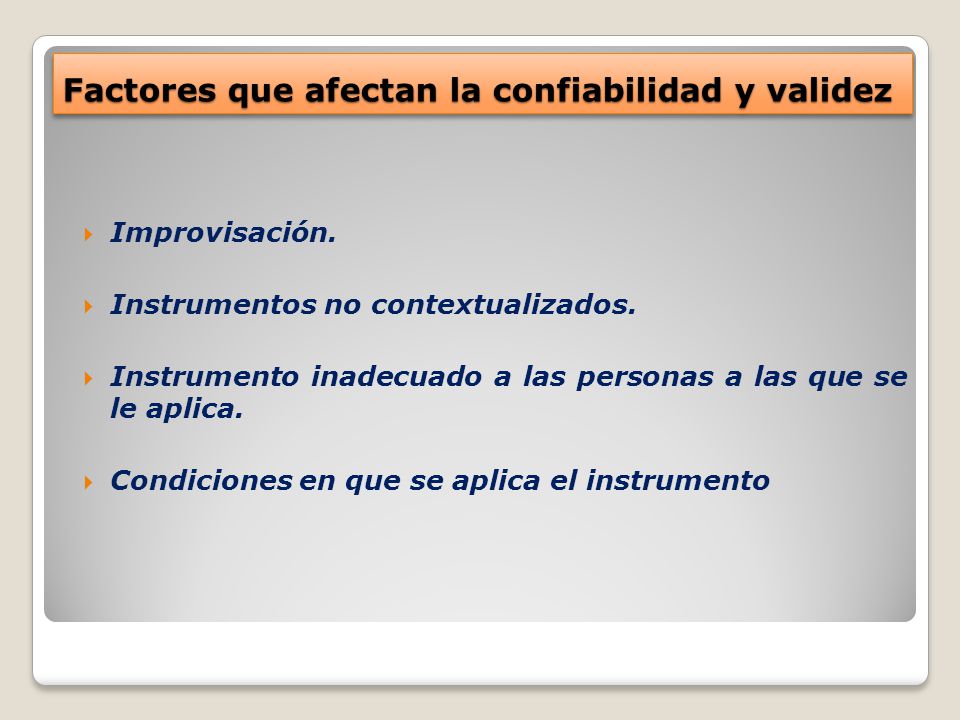 Factores que afectan la confiabilidad y validez

Improvisación.

Instrumentos no contextualizados.

Instrumento inadecuado a las personas a las que se le aplica.

Condiciones en que se aplica el instrumento